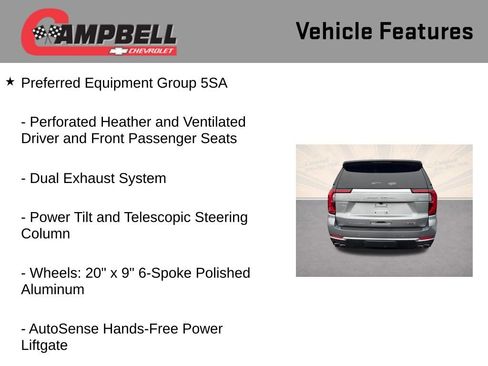 CAMPBELL
CHEVROLET

Vehicle Features

★ Preferred Equipment Group 5SA

- Perforated Heather and Ventilated Driver and Front Passenger Seats

- Dual Exhaust System

- Power Tilt and Telescopic Steering Column

- Wheels: 20" x 9" 6-Spoke Polished Aluminum

- AutoSense Hands-Free Power Liftgate